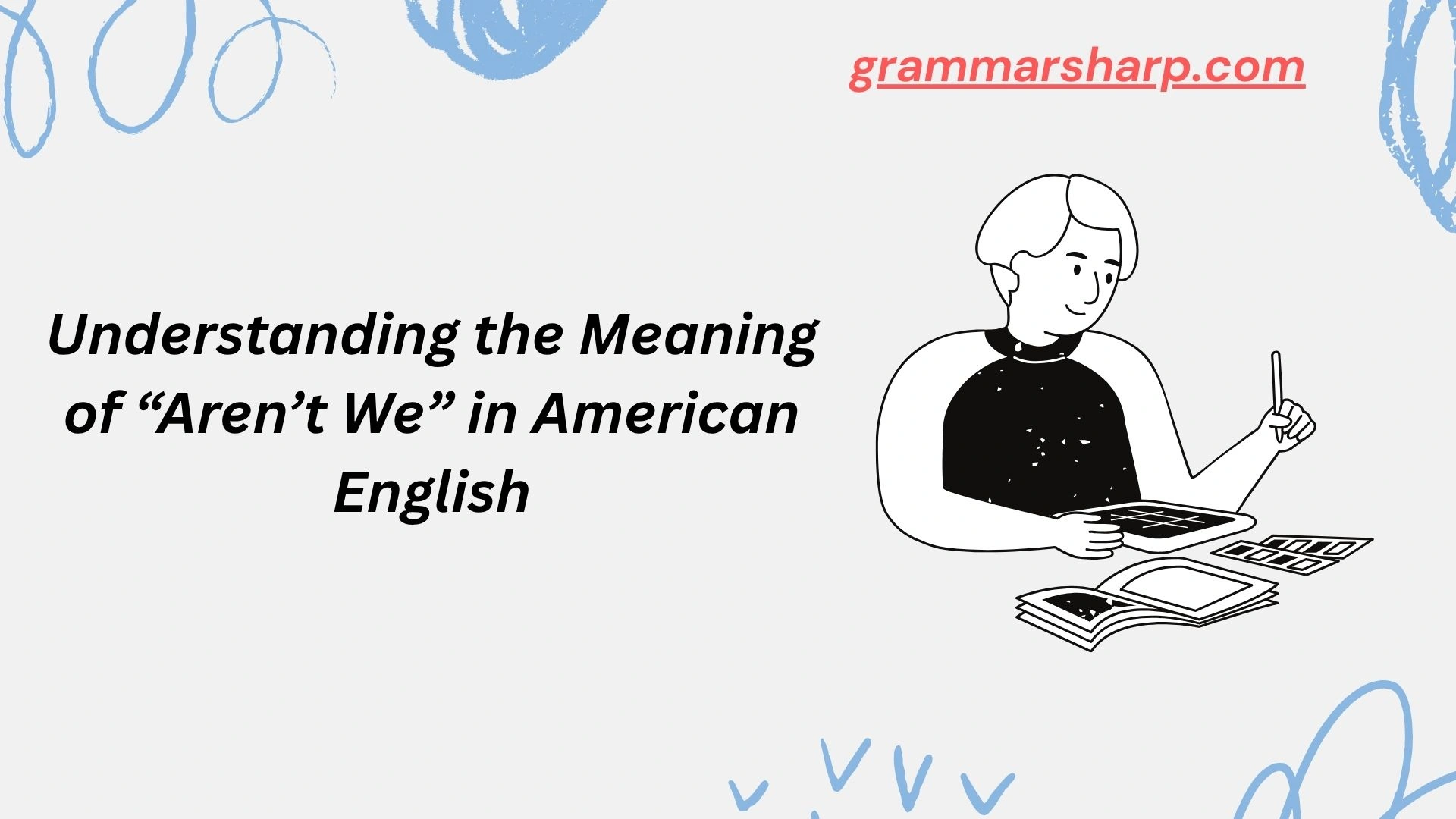 grammarsharp.com

Understanding the Meaning of “Aren’t We” in American English